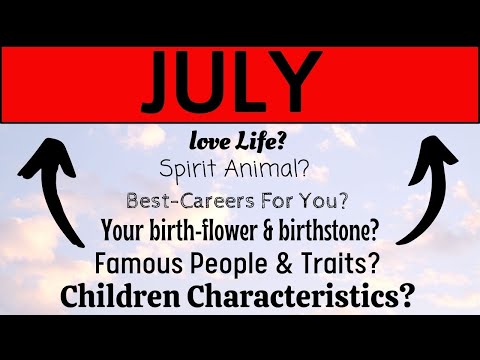 JULY

love Life?

Spirit Animal?

Best-Careers For You?

Your birth-flower & birthstone?

Famous People & Traits?

Children Characteristics?